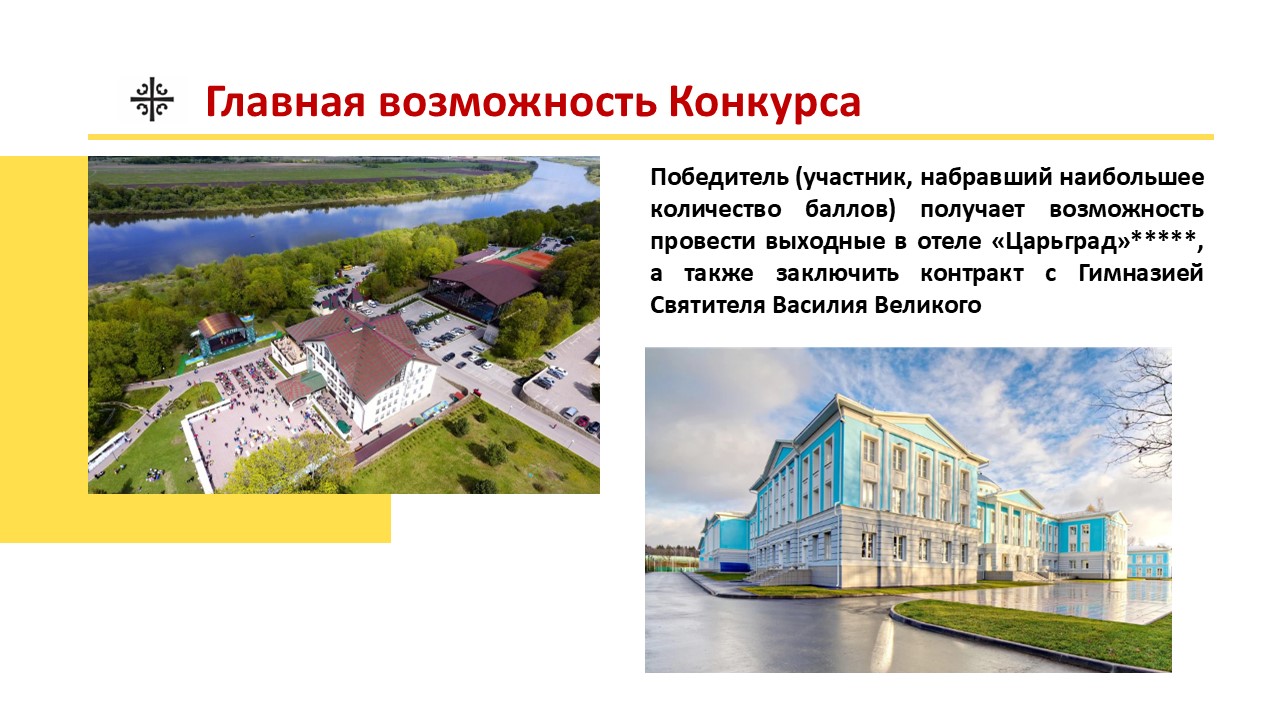 Главная возможность Конкурса

Победитель (участник, набравший наибольшее количество баллов) получает возможность провести выходные в отеле «Царьград»*****, а также заключить контракт с Гимназией Святителя Василия Великого